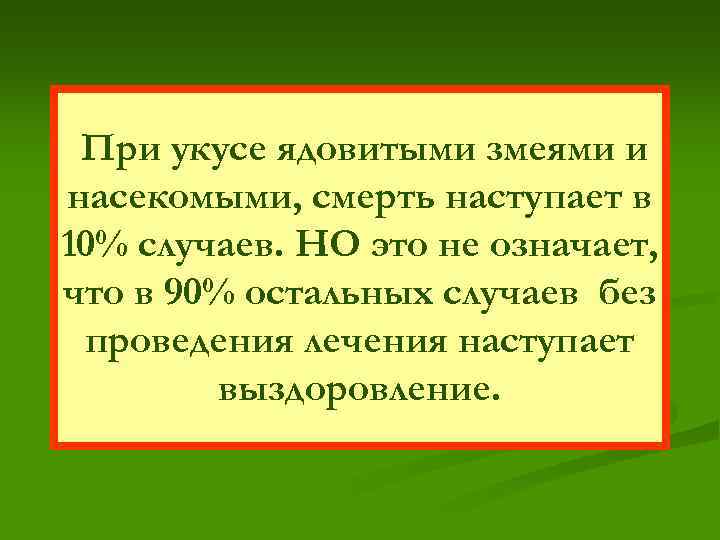 При укусе ядовитыми змеями и насекомыми, смерть наступает в 10% случаев. НО это не означает, что в 90% остальных случаев без проведения лечения наступает выздоровление.